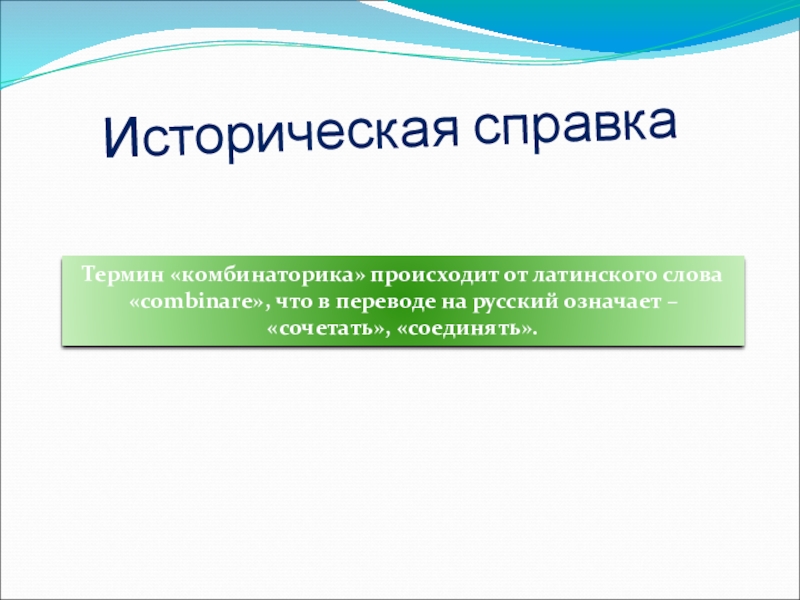 Историческая справка

Термин «комбинаторика» происходит от латинского слова «combinare», что в переводе на русский означает – «сочетать», «соединять».